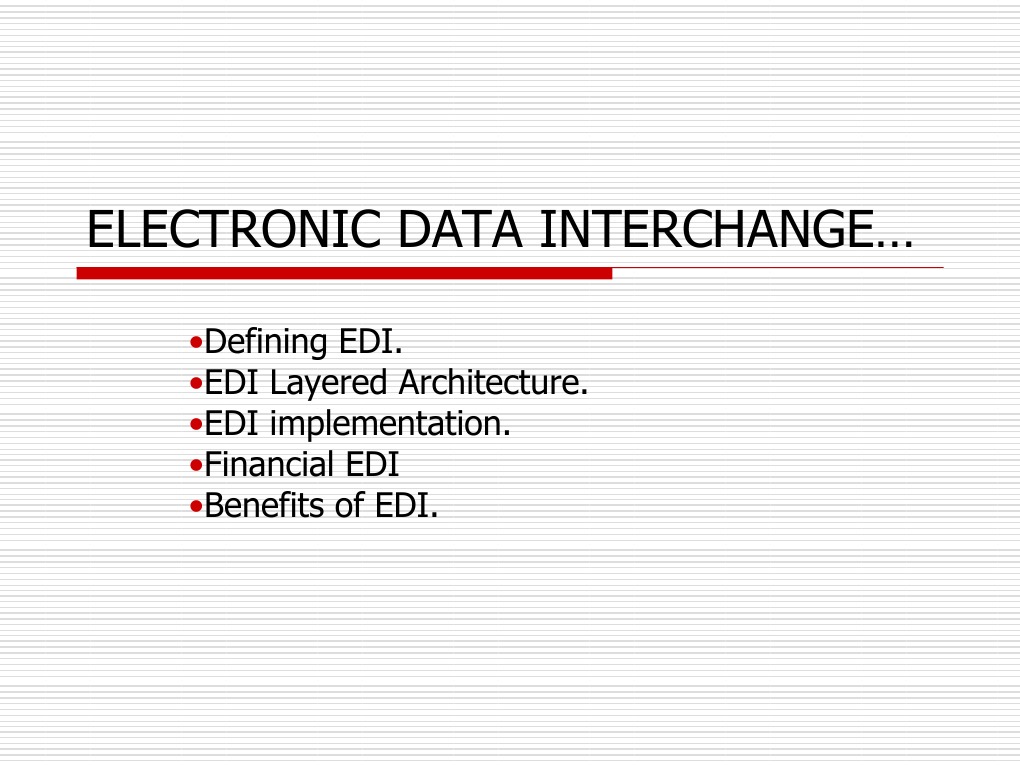 ELECTRONIC DATA INTERCHANGE…

•Defining EDI.
•EDI Layered Architecture.
•EDI implementation.
•Financial EDI
•Benefits of EDI.